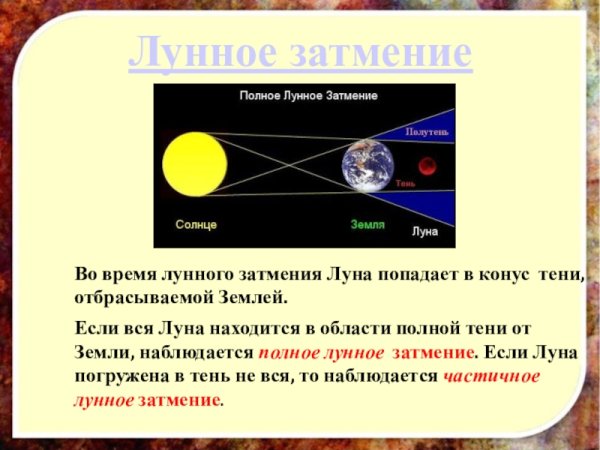 Лунное затмение

Полное Лунное Затмение

Полутень

Тень

Солнце

Земля

Луна

Во время лунного затмения Луна попадает в конус тени, отбрасываемой Землей.

Если вся Луна находится в области полной тени от Земли, наблюдается полное лунное затмение. Если Луна погружена в тень не вся, то наблюдается частичное лунное затмение.